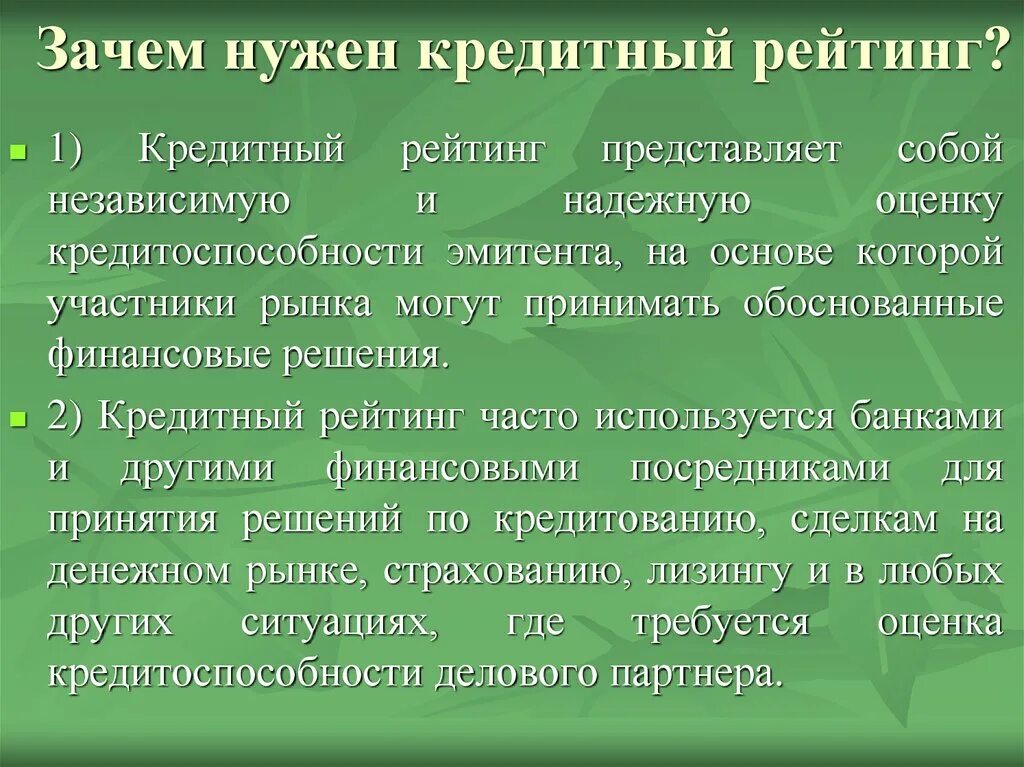 Зачем нужен кредитный рейтинг?

1) Кредитный рейтинг представляет собой независимую и надежную оценку кредитоспособности эмитента, на основе которой участники рынка могут принимать обоснованные финансовые решения.

2) Кредитный рейтинг часто используется банками и другими финансовыми посредниками для принятия решений по кредитованию, сделкам на денежном рынке, страхованию, лизингу и в любых других ситуациях, где требуется оценка кредитоспособности делового партнера.